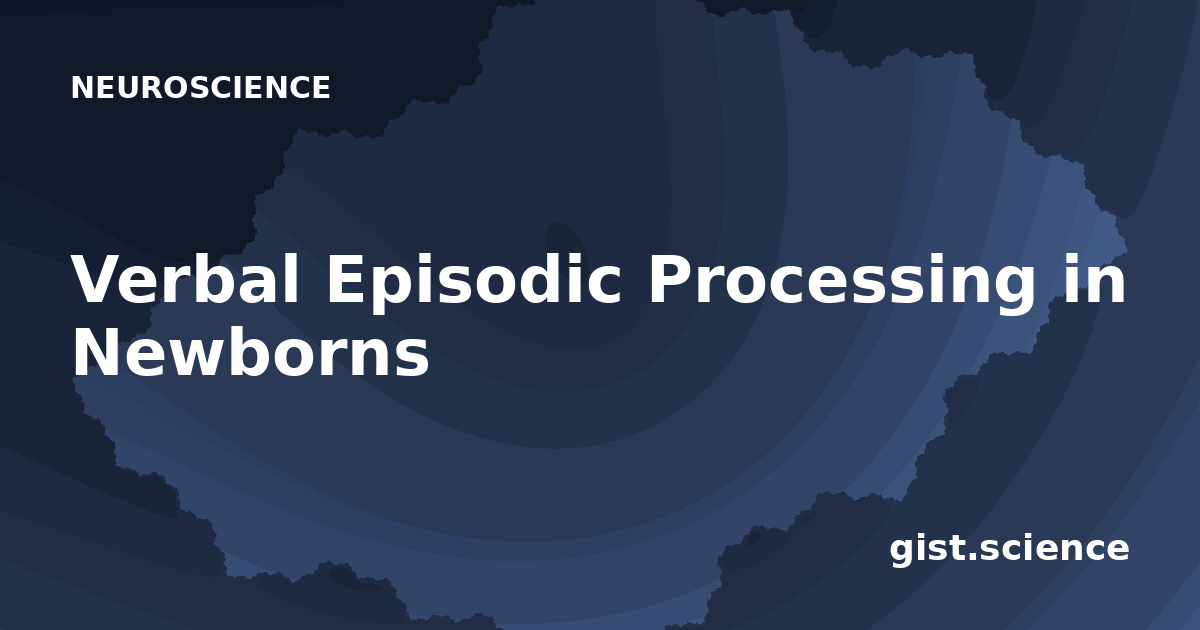 NEUROSCIENCE

Verbal Episodic Processing in Newborns

gist.science